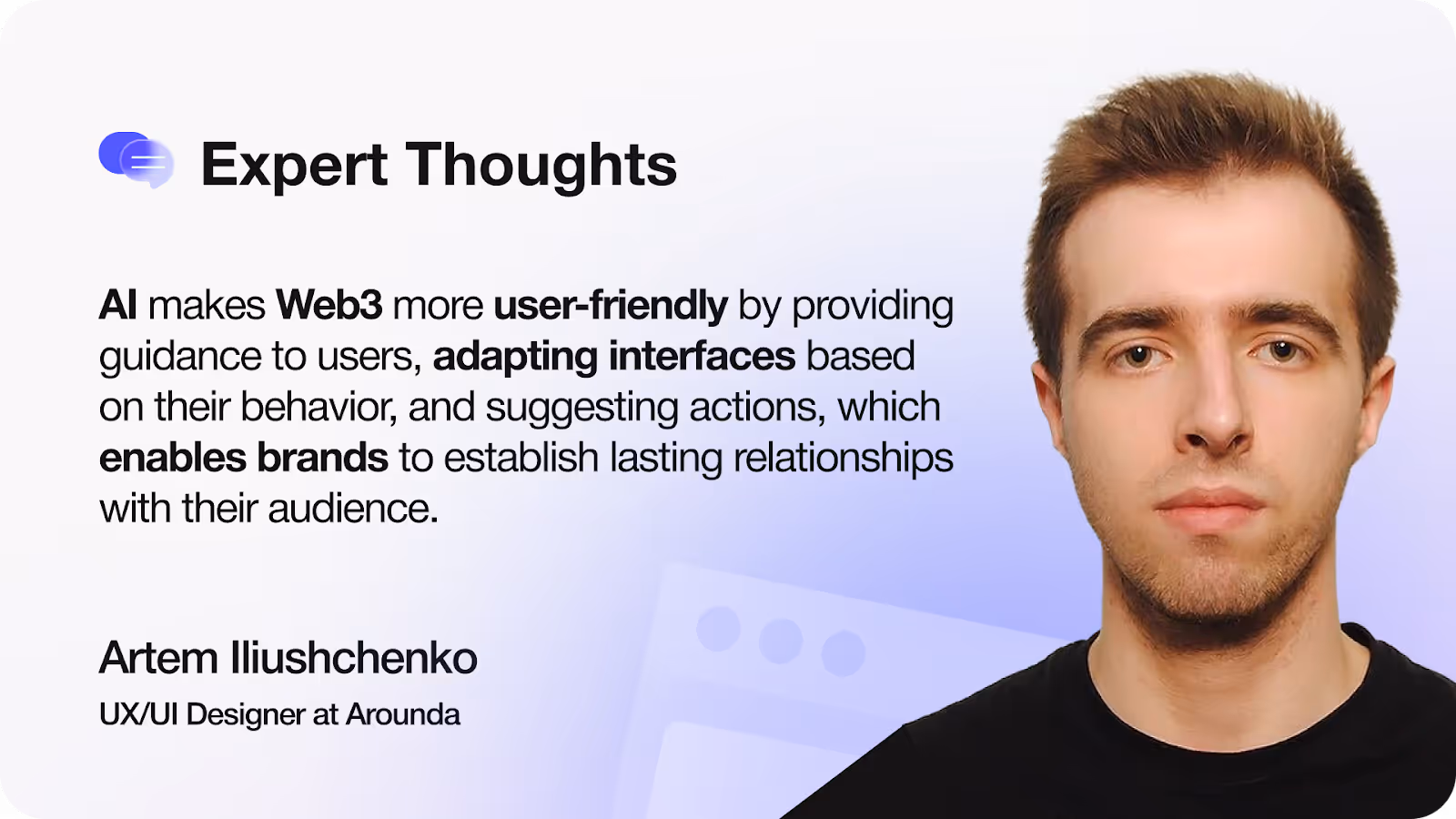 Expert Thoughts

AI makes Web3 more user-friendly by providing guidance to users, adapting interfaces based on their behavior, and suggesting actions, which enables brands to establish lasting relationships with their audience.

Artem Iliushchenko
UX/UI Designer at Arounda